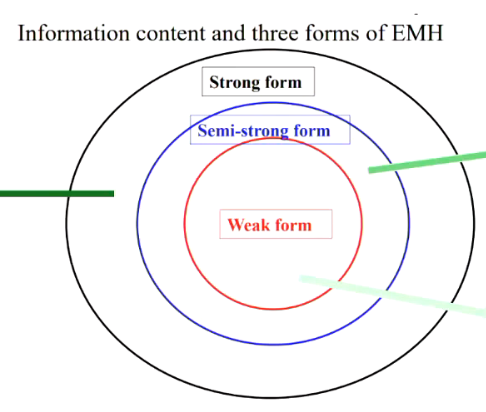 Information content and three forms of EMH

Strong form

Semi-strong form

Weak form